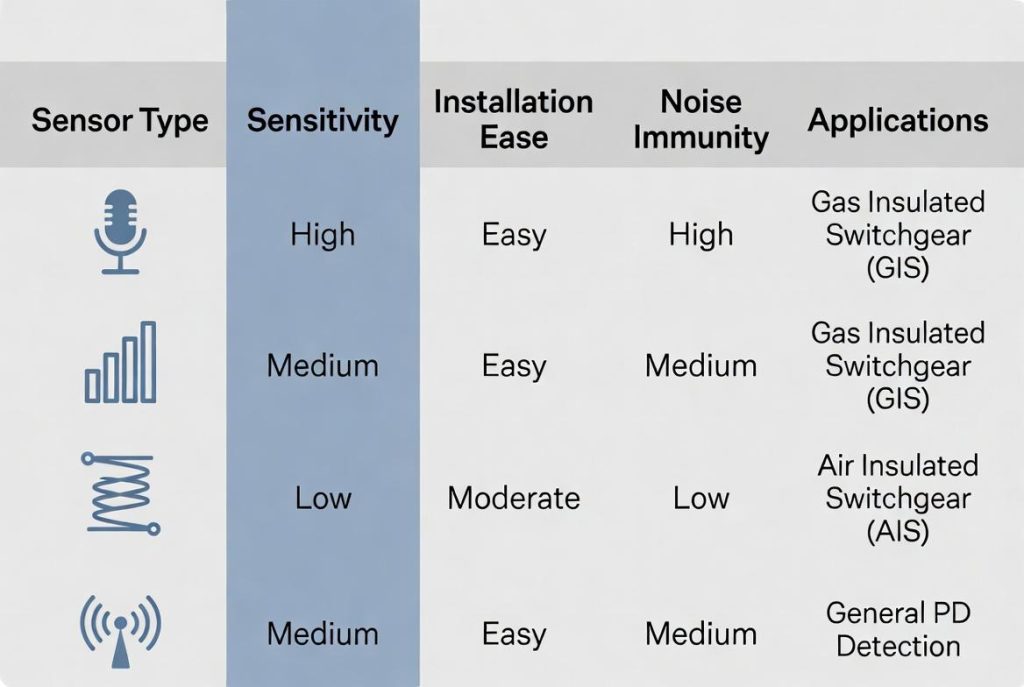 | Sensor Type | Sensitivity | Installation Ease | Noise Immunity | Applications |
|---|---|---|---|---|
| | High | Easy | High | Gas Insulated Switchgear (GIS) |
| | Medium | Easy | Medium | Gas Insulated Switchgear (GIS) |
| | Low | Moderate | Low | Air Insulated Switchgear (AIS) |
| | Medium | Easy | Medium | General PD Detection |